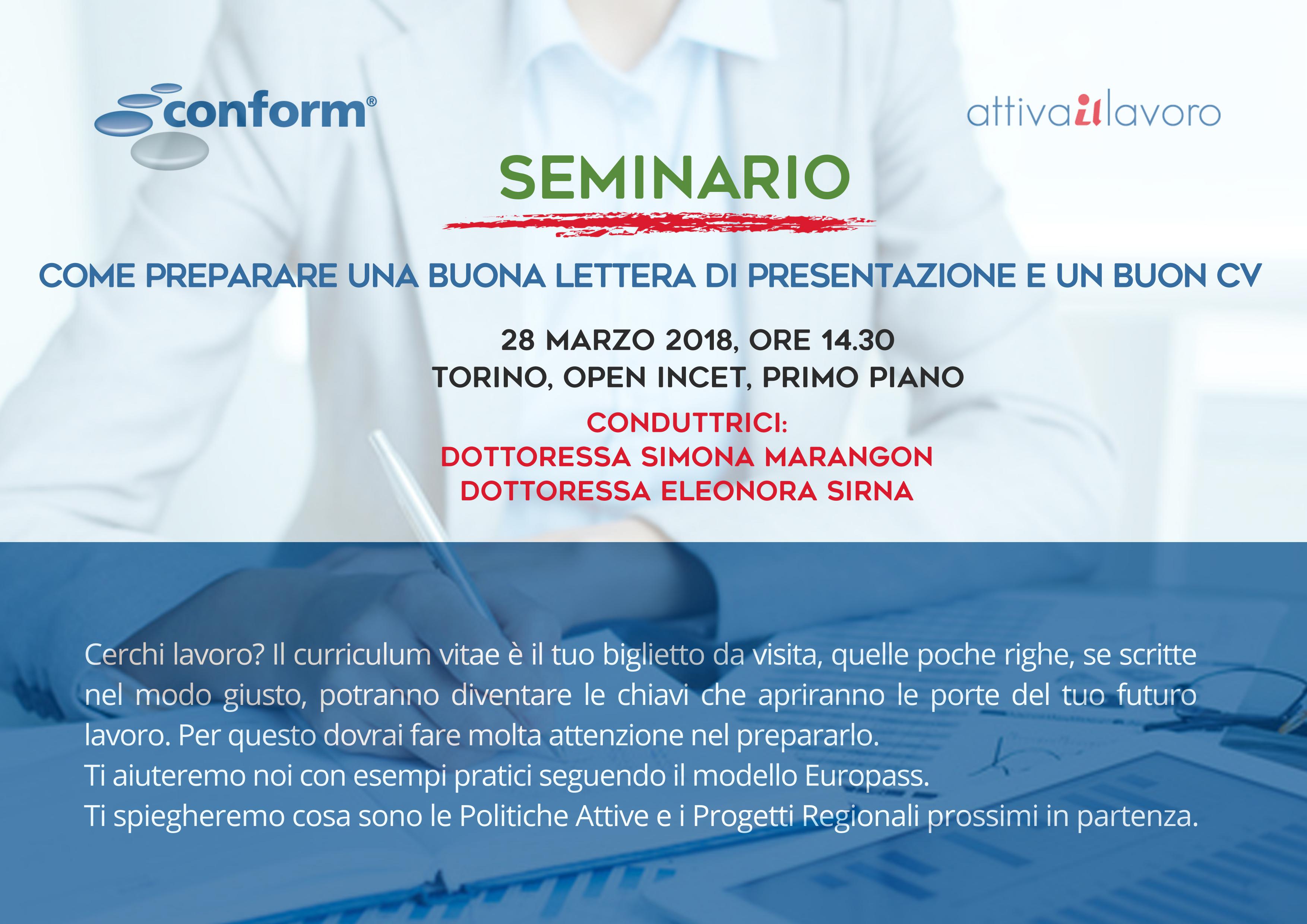 conform®

attivaillavoro

SEMINARIO

COME PREPARARE UNA BUONA LETTERA DI PRESENTAZIONE E UN BUON CV

28 MARZO 2018, ORE 14.30
TORINO, OPEN INCET, PRIMO PIANO

CONDUTTRICI:
DOTTORESSA SIMONA MARANGON
DOTTORESSA ELEONORA SIRNA

Cerchi lavoro? Il curriculum vitae è il tuo biglietto da visita, quelle poche righe, se scritte nel modo giusto, potranno diventare le chiavi che apriranno le porte del tuo futuro lavoro. Per questo dovrai fare molta attenzione nel prepararlo.
Ti aiuteremo noi con esempi pratici seguendo il modello Europass.
Ti spiegheremo cosa sono le Politiche Attive e i Progetti Regionali prossimi in partenza.